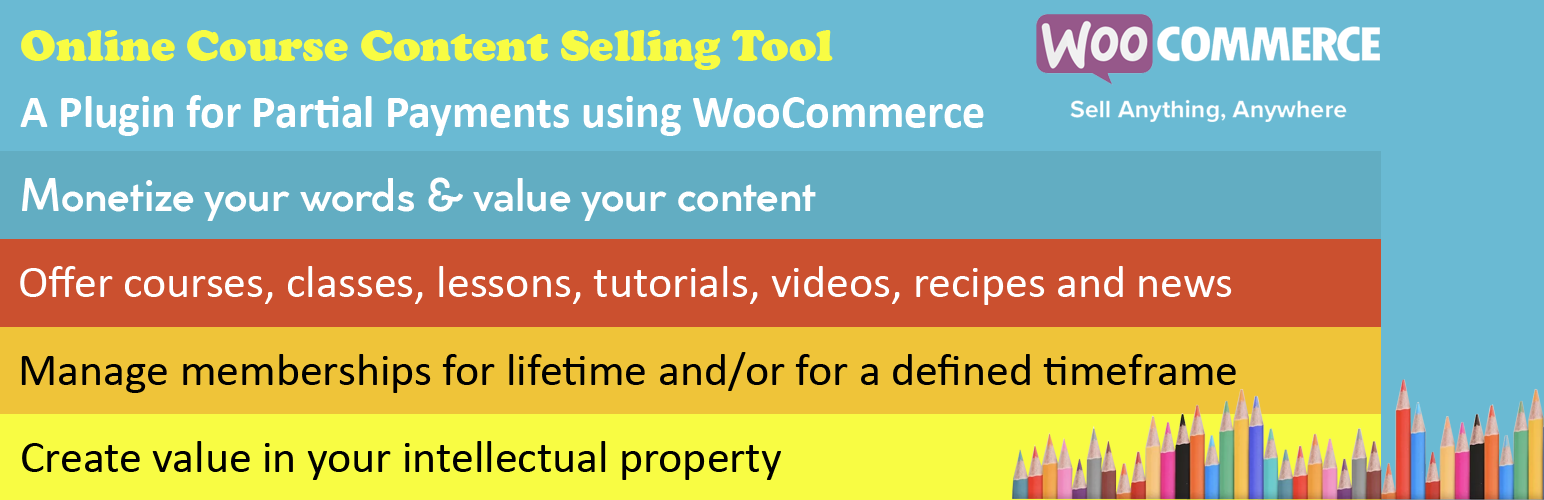 Online Course Content Selling Tool

A Plugin for Partial Payments using WooCommerce

WOO COMMERCE

Sell Anything, Anywhere

Monetize your words & value your content

Offer courses, classes, lessons, tutorials, videos, recipes and news

Manage memberships for lifetime and/or for a defined timeframe

Create value in your intellectual property